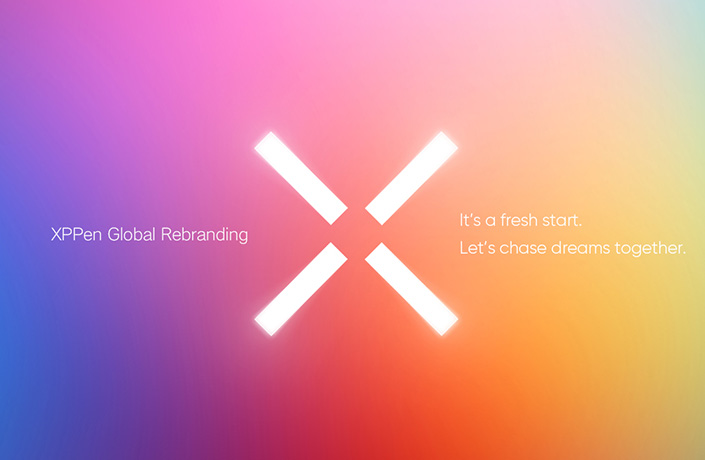 XPPen Global Rebranding

It's a fresh start.
Let's chase dreams together.